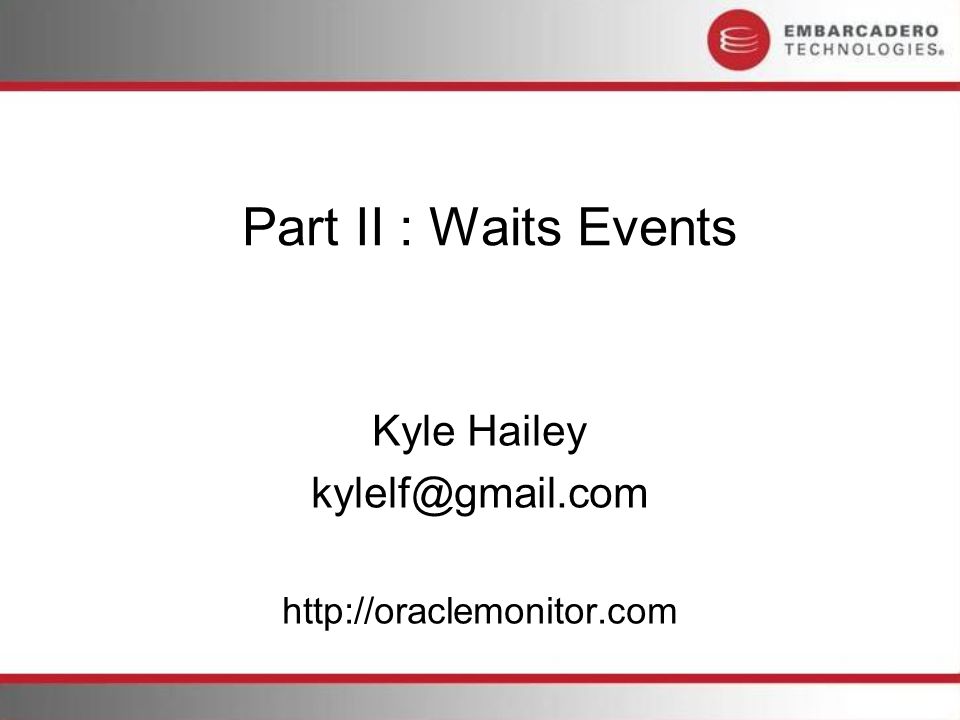 EMBARCADERO TECHNOLOGIES®

Part II : Waits Events

Kyle Hailey
kylelf@gmail.com

http://oraclemonitor.com